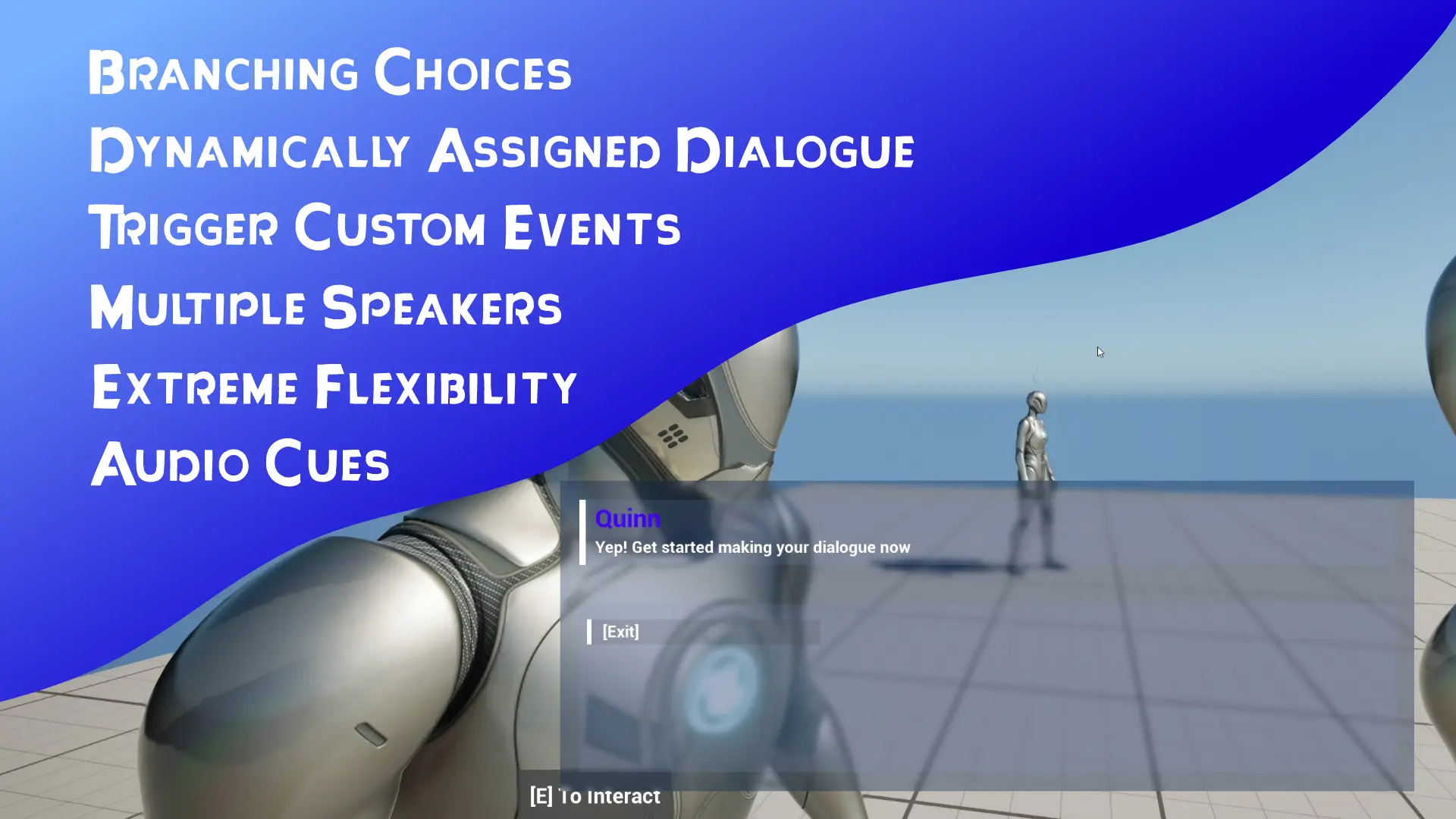 Branching Choices
Dynamically Assigned Dialogue
Trigger Custom Events
Multiple Speakers
Extreme Flexibility
Audio Cues

Quinn
Yep! Get started making your dialogue now

[Exit]

[E] To Interact